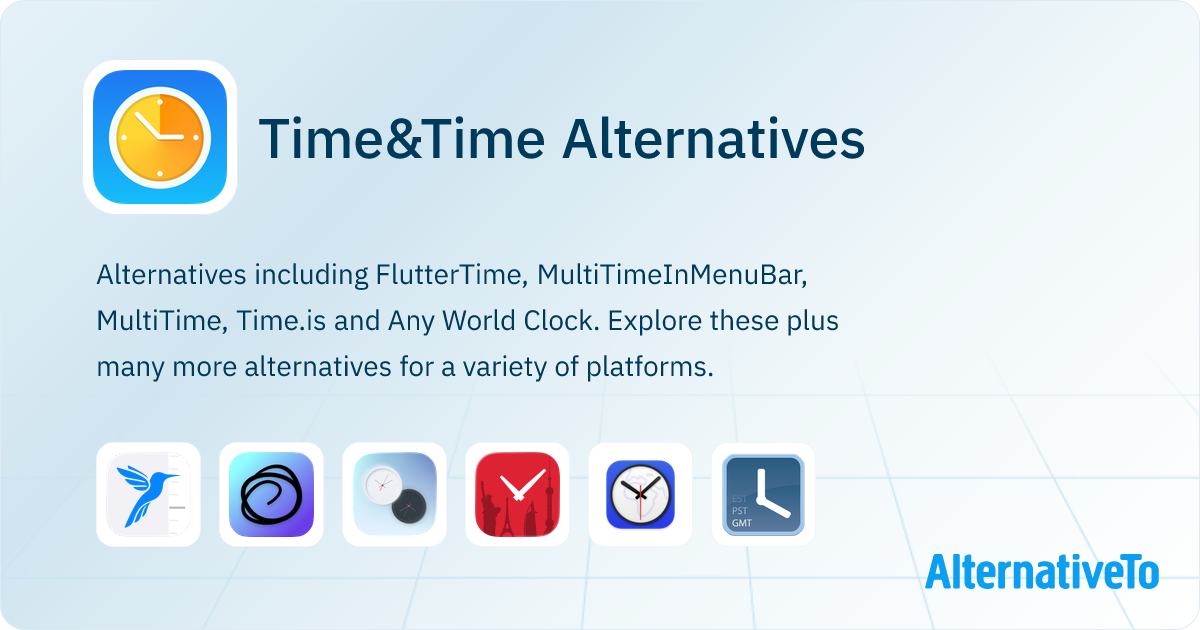 Time&Time Alternatives

Alternatives including FlutterTime, MultiTimeInMenuBar, MultiTime, Time.is and Any World Clock. Explore these plus many more alternatives for a variety of platforms.

EST
PST
GMT

AlternativeTo